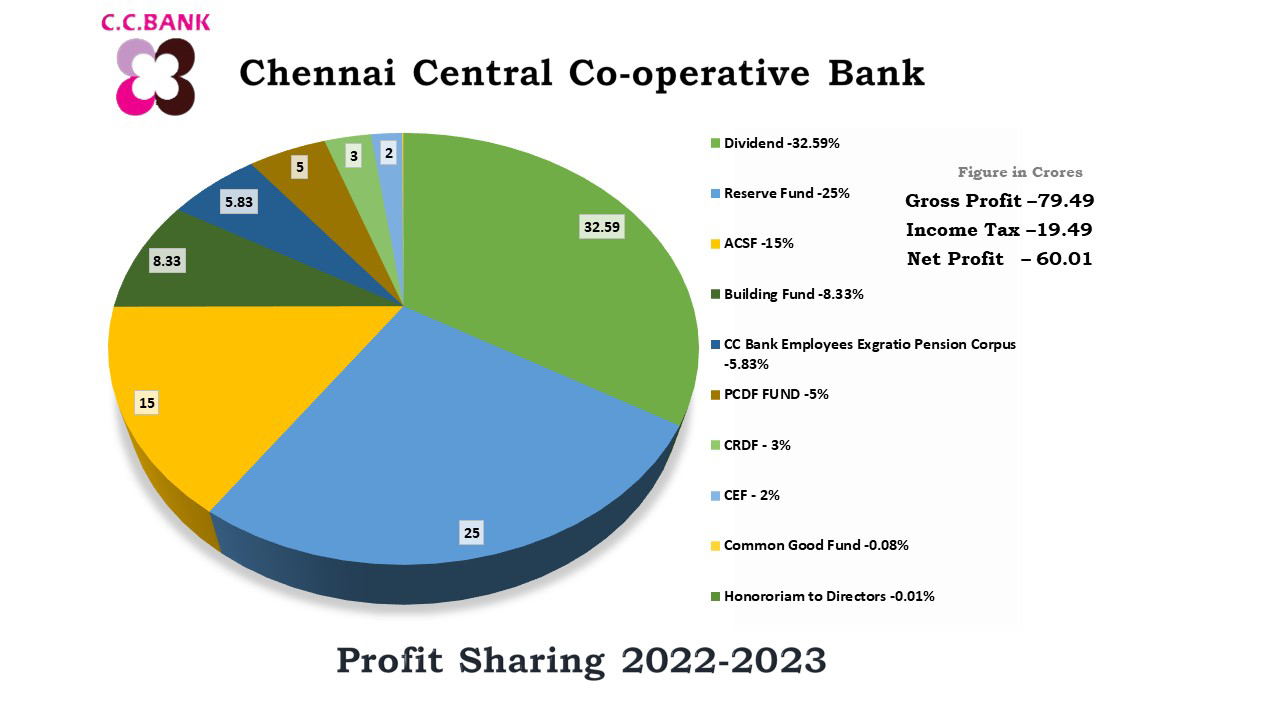 C.C.BANK

Chennai Central Co-operative Bank

32.59
25
15
8.33
5.83
5
3
2

Dividend -32.59%
Reserve Fund -25%
ACSF -15%
Building Fund -8.33%
CC Bank Employees Exgratio Pension Corpus -5.83%
PCDF FUND -5%
CRDF - 3%
CEF - 2%
Common Good Fund -0.08%
Honororiam to Directors -0.01%

Figure in Crores
Gross Profit –79.49
Income Tax –19.49
Net Profit – 60.01

Profit Sharing 2022-2023